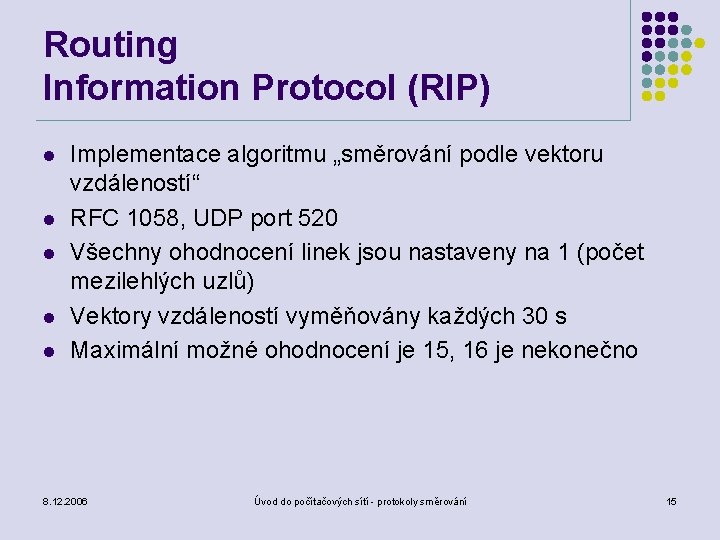 Routing
Information Protocol (RIP)

- Implementace algoritmu „směrování podle vektoru vzdáleností“
- RFC 1058, UDP port 520
- Všechny ohodnocení linek jsou nastaveny na 1 (počet mezilehlých uzlů)
- Vektory vzdáleností vyměňovány každých 30 s
- Maximální možné ohodnocení je 15, 16 je nekonečno

8.12.2006

Úvod do počítačových sítí - protokoly směrování

15